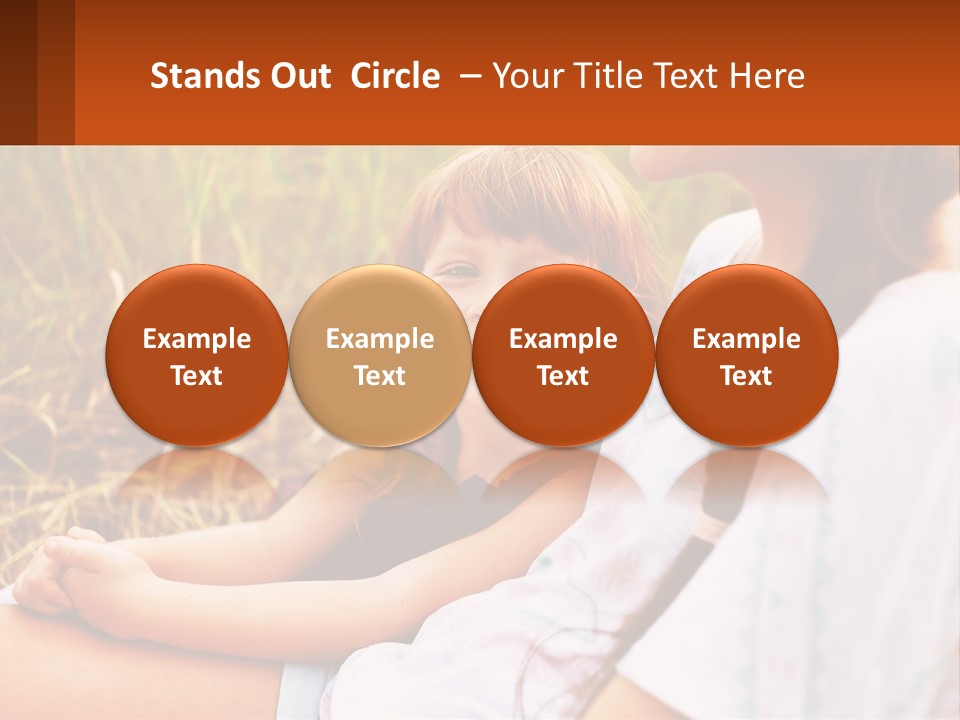 Stands Out Circle – Your Title Text Here

Example Text

Example Text

Example Text

Example Text